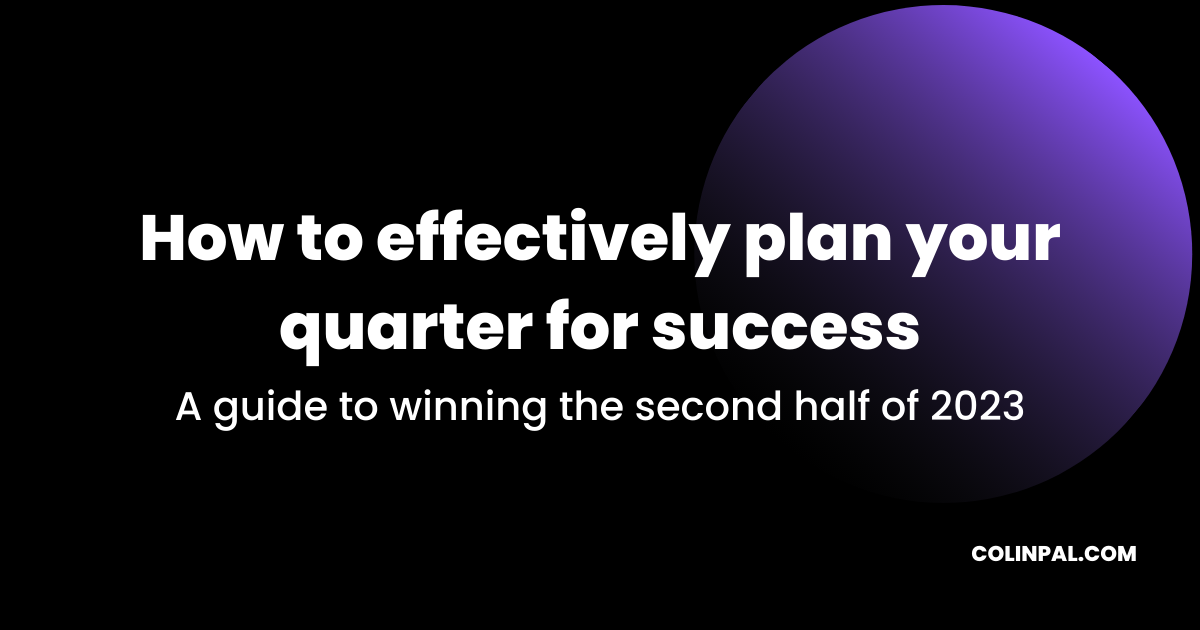 How to effectively plan your quarter for success

A guide to winning the second half of 2023

COLINPAL.COM